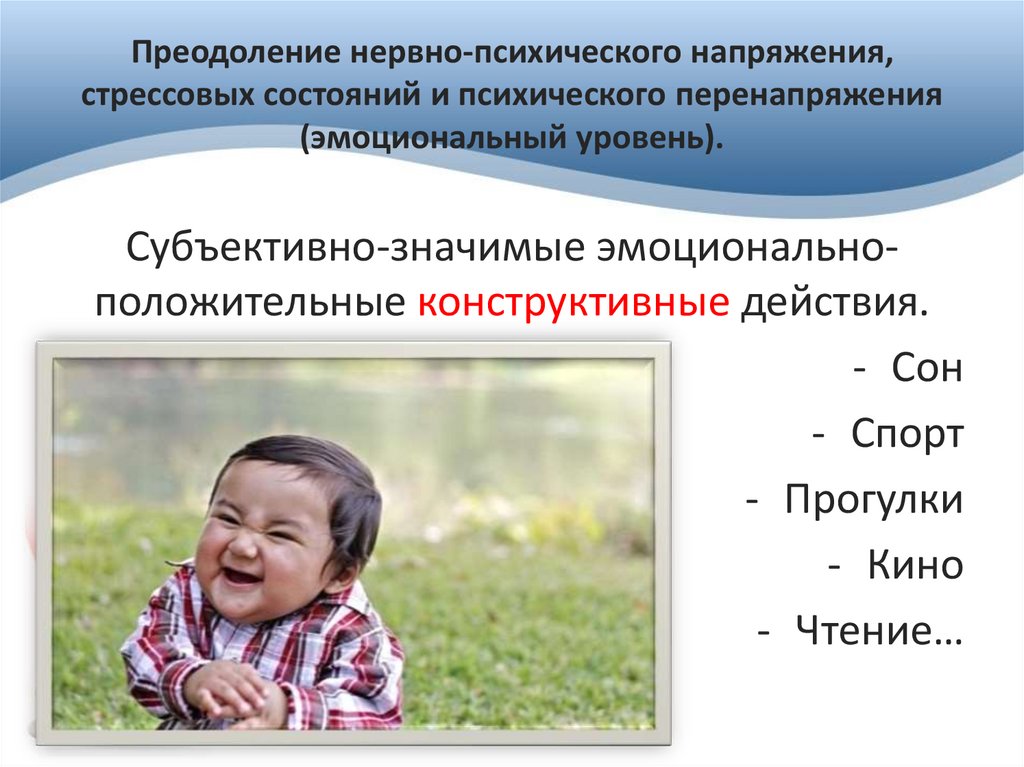 Преодоление нервно-психического напряжения, стрессовых состояний и психического перенапряжения (эмоциональный уровень).

Субъективно-значимые эмоционально-положительные конструктивные действия.

- Сон
- Спорт
- Прогулки
- Кино
- Чтение…